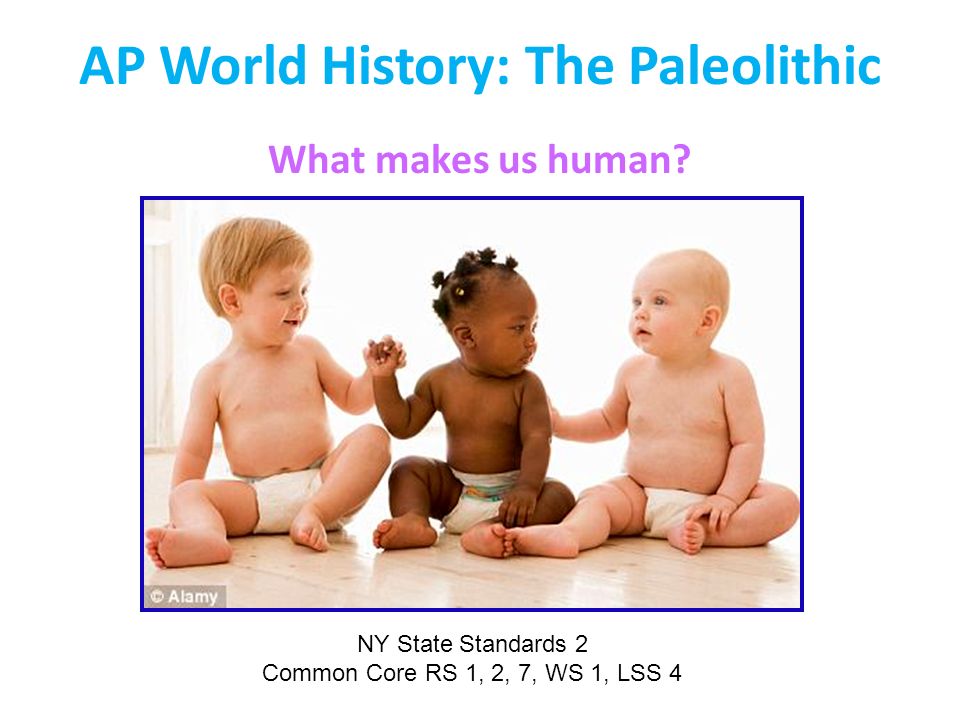 AP World History: The Paleolithic

What makes us human?

© Alamy

NY State Standards 2
Common Core RS 1, 2, 7, WS 1, LSS 4